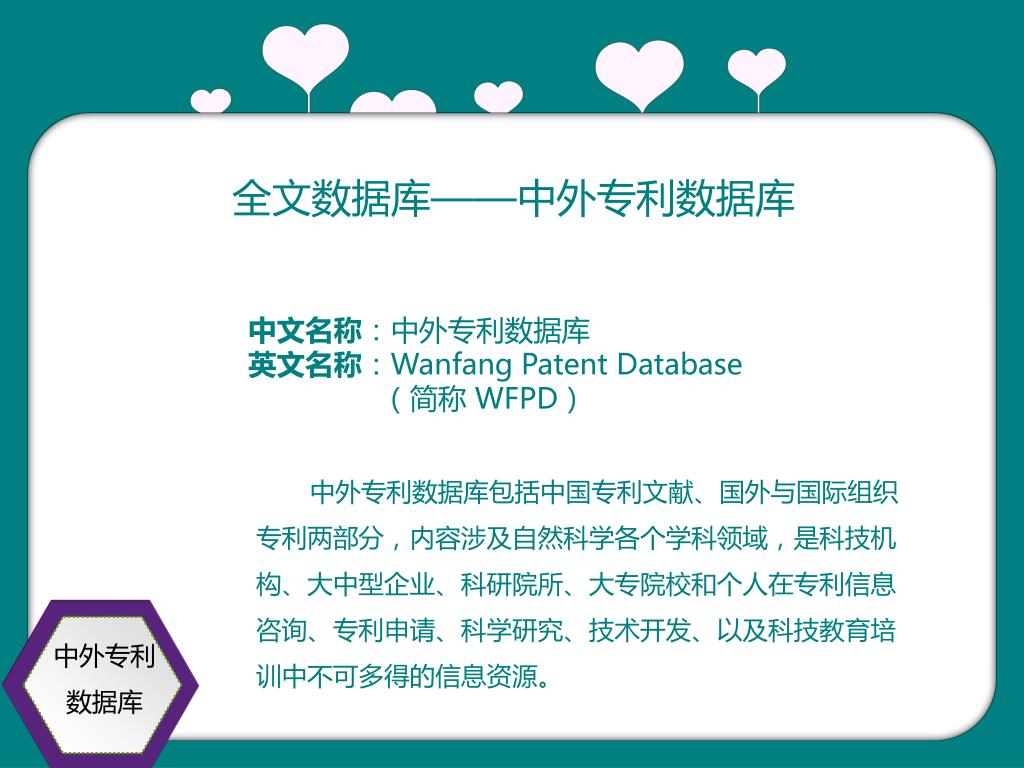 全文数据库——中外专利数据库

中文名称：中外专利数据库
英文名称：Wanfang Patent Database
（简称 WFPD）

中外专利数据库包括中国专利文献、国外与国际组织专利两部分，内容涉及自然科学各个学科领域，是科技机构、大中型企业、科研院所、大专院校和个人在专利信息咨询、专利申请、科学研究、技术开发、以及科技教育培训中不可多得的信息资源。

中外专利数据库